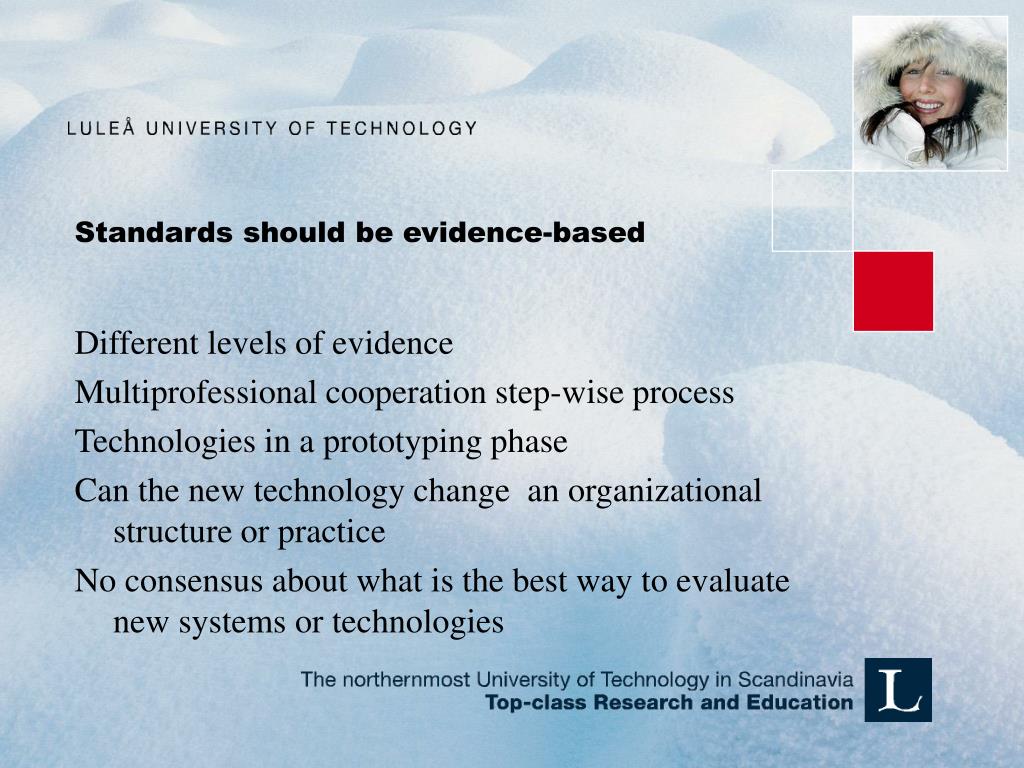 LULEÅ UNIVERSITY OF TECHNOLOGY

Standards should be evidence-based

Different levels of evidence

Multiprofessional cooperation step-wise process

Technologies in a prototyping phase

Can the new technology change an organizational structure or practice

No consensus about what is the best way to evaluate new systems or technologies

The northernmost University of Technology in Scandinavia
Top-class Research and Education

L